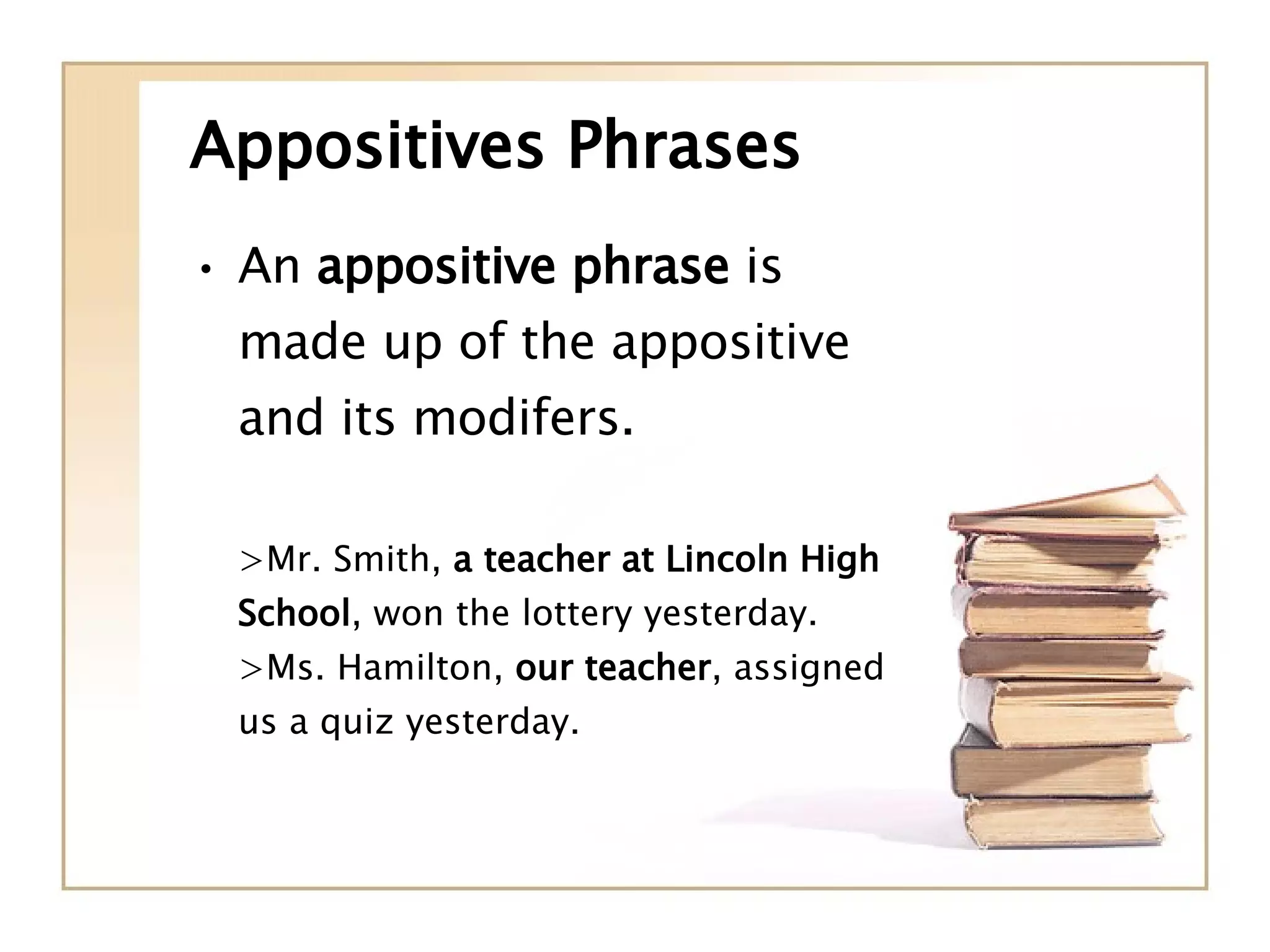 Appositives Phrases

• An appositive phrase is made up of the appositive and its modifers.

>Mr. Smith, a teacher at Lincoln High School, won the lottery yesterday.
>Ms. Hamilton, our teacher, assigned us a quiz yesterday.